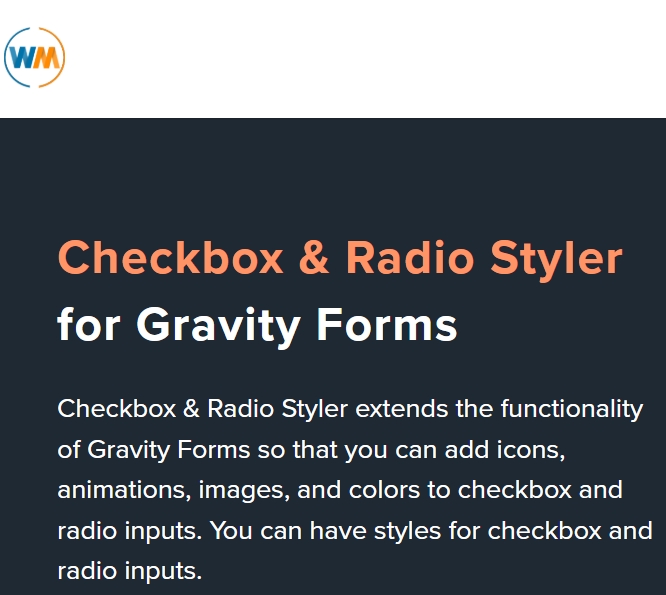 WM

Checkbox & Radio Styler for Gravity Forms

Checkbox & Radio Styler extends the functionality of Gravity Forms so that you can add icons, animations, images, and colors to checkbox and radio inputs. You can have styles for checkbox and radio inputs.